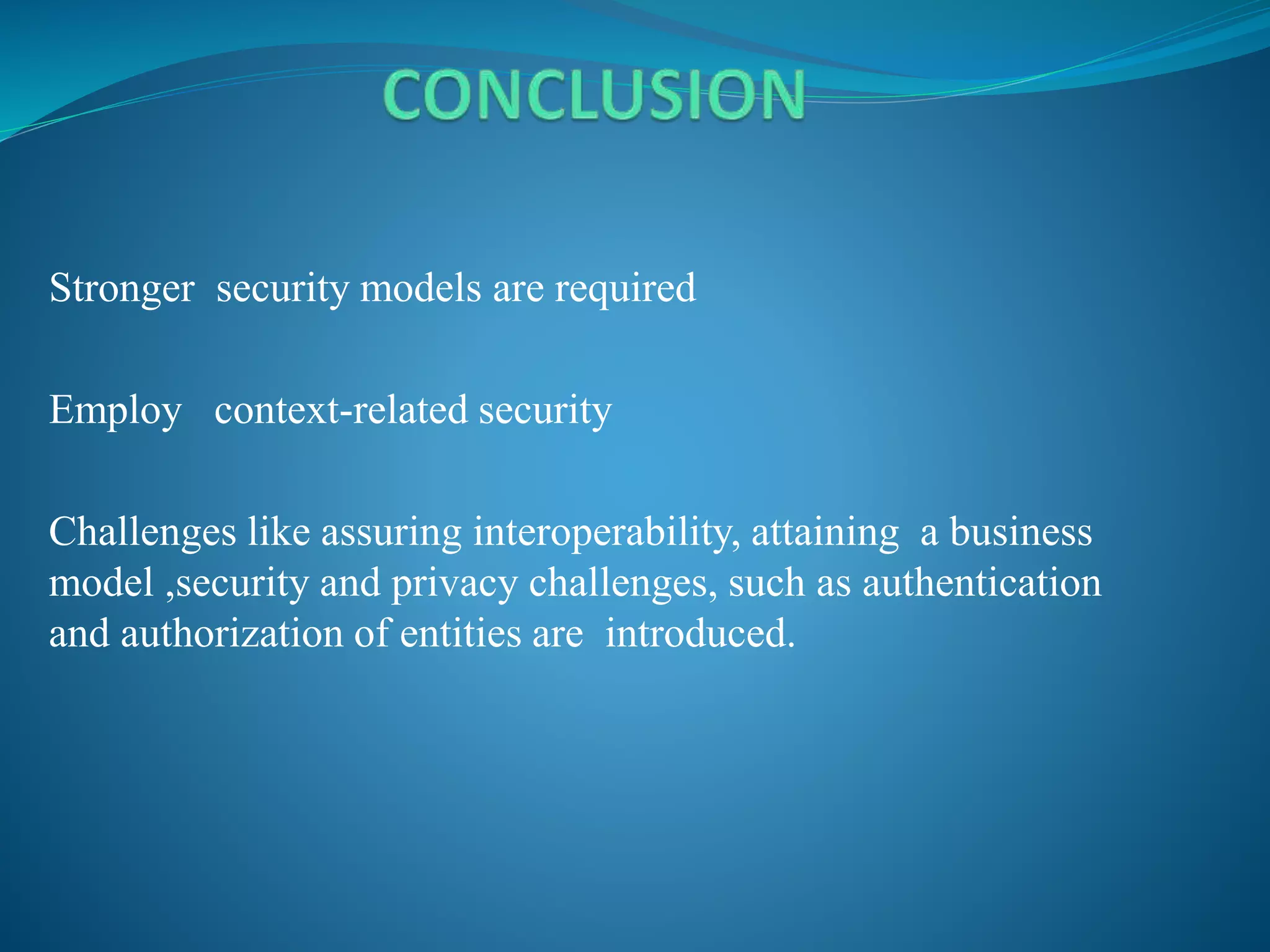 CONCLUSION

Stronger security models are required

Employ context-related security

Challenges like assuring interoperability, attaining a business model ,security and privacy challenges, such as authentication and authorization of entities are introduced.